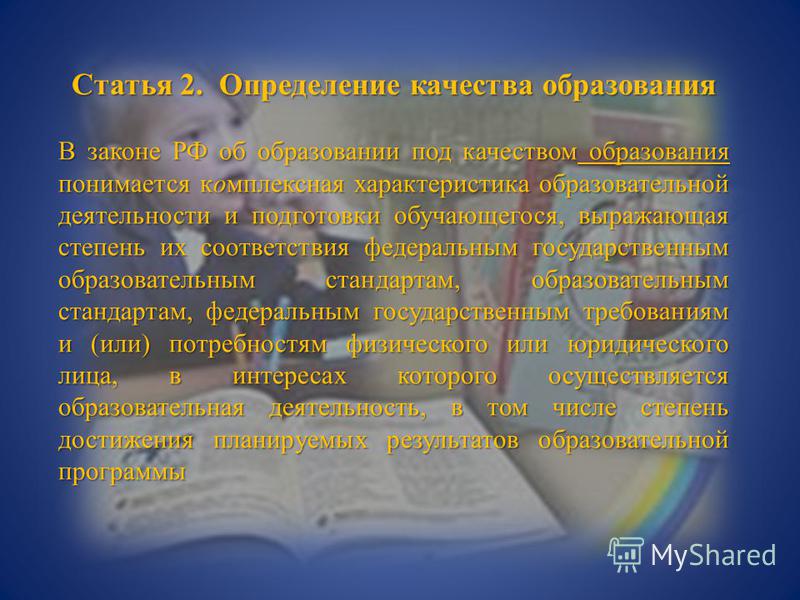 Статья 2. Определение качества образования

В законе РФ об образовании под качеством образования понимается комплексная характеристика образовательной деятельности и подготовки обучающегося, выражающая степень их соответствия федеральным государственным образовательным стандартам, образовательным стандартам, федеральным государственным требованиям и (или) потребностям физического или юридического лица, в интересах которого осуществляется образовательная деятельность, в том числе степень достижения планируемых результатов образовательной программы

MyShared